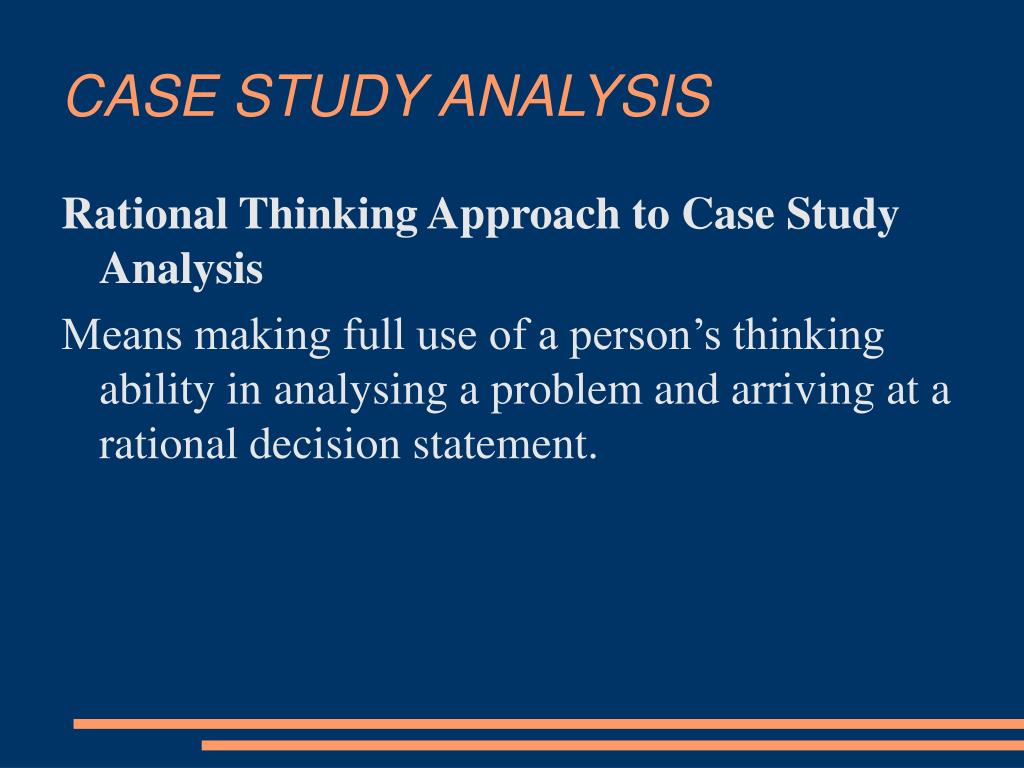 CASE STUDY ANALYSIS

Rational Thinking Approach to Case Study Analysis

Means making full use of a person’s thinking ability in analysing a problem and arriving at a rational decision statement.